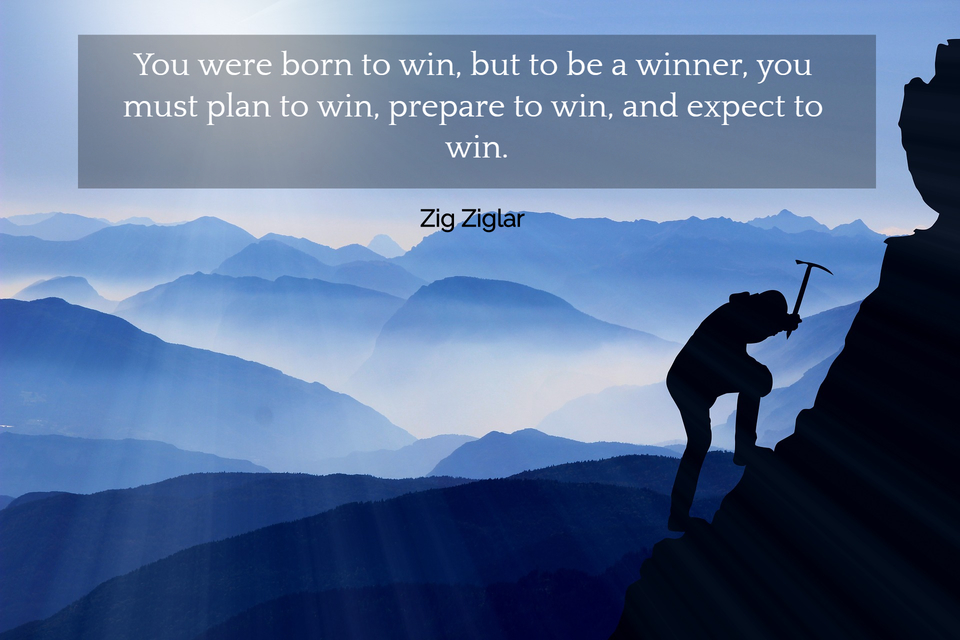 You were born to win, but to be a winner, you must plan to win, prepare to win, and expect to win.

Zig Ziglar